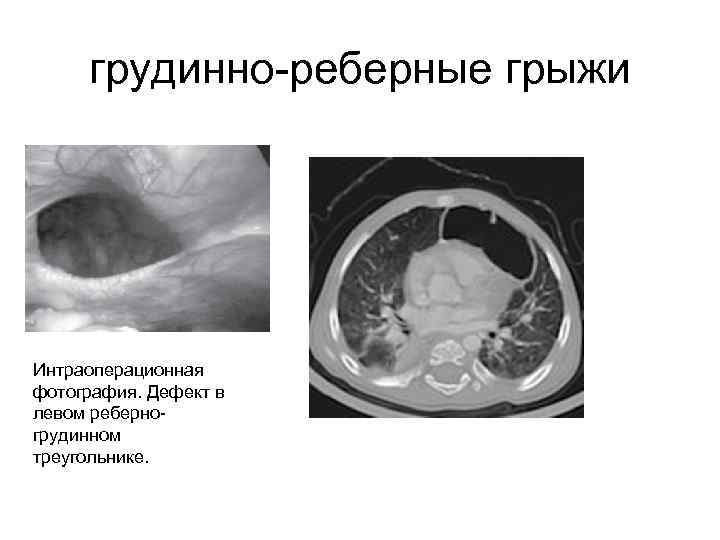 грудинно-реберные грыжи

Интраоперационная фотография. Дефект в левом реберно-грудинном треугольнике.